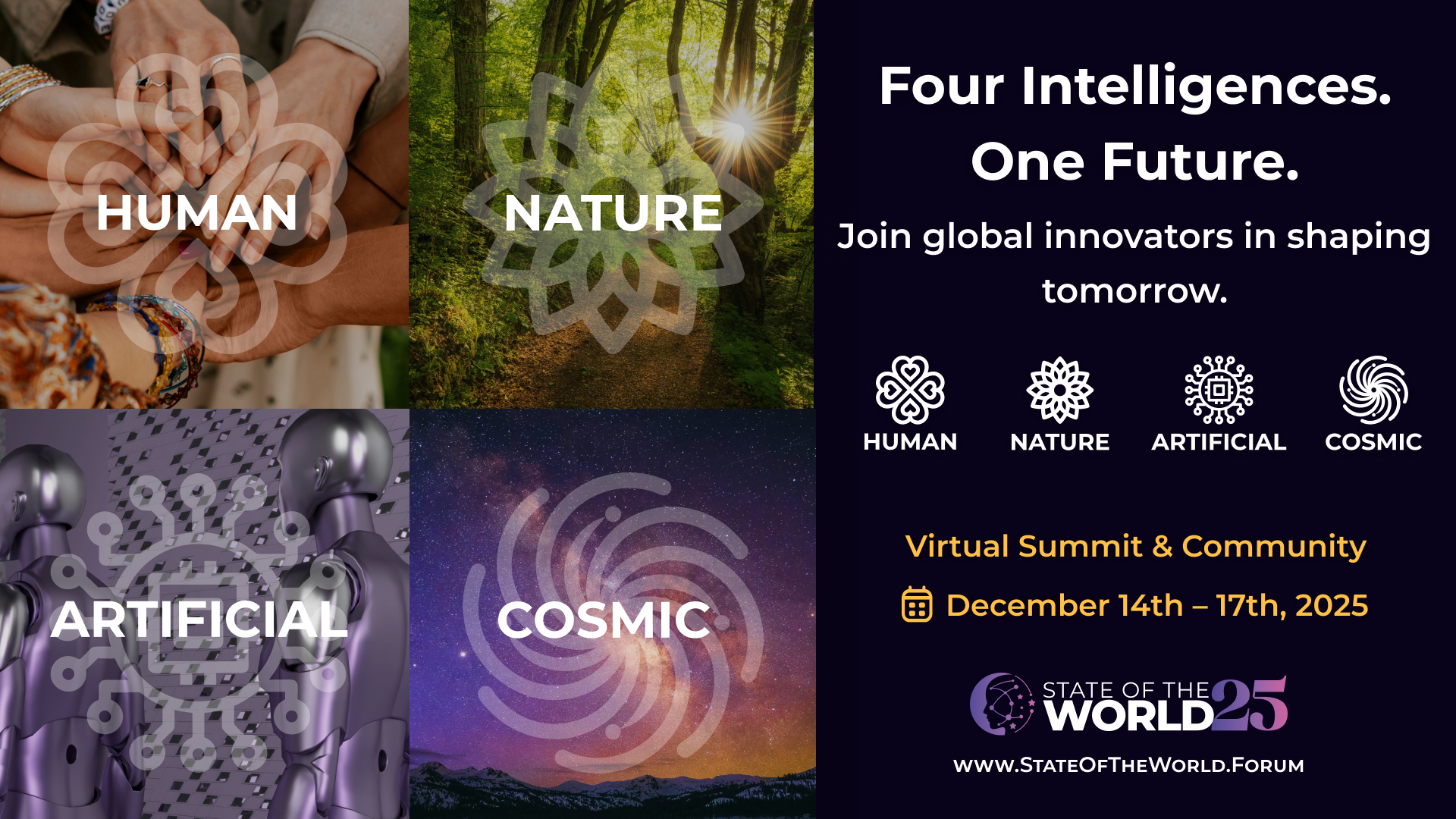 HUMAN

NATURE

ARTIFICIAL

COSMIC

Four Intelligences. One Future.

Join global innovators in shaping tomorrow.

HUMAN NATURE ARTIFICIAL COSMIC

Virtual Summit & Community

December 14th – 17th, 2025

STATE OF THE WORLD 25

WWW.STATEOFTHEWORLD.FORUM